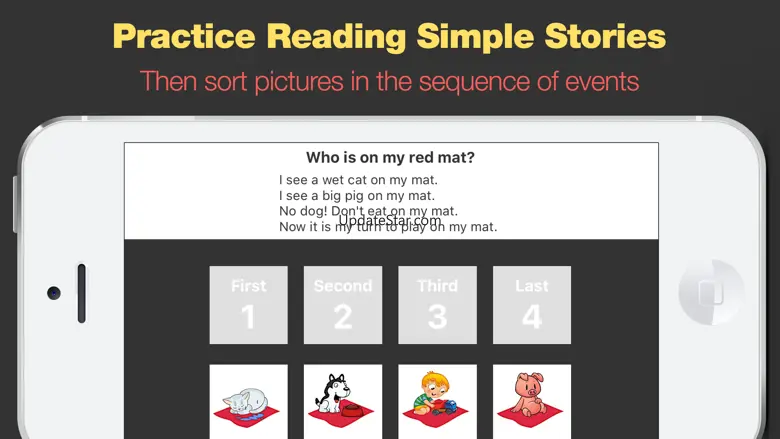 Practice Reading Simple Stories

Then sort pictures in the sequence of events

Who is on my red mat?

I see a wet cat on my mat.
I see a big pig on my mat.
No dog! Don't eat on my mat.
Now it is my turn to play on my mat.

UpdateStar.com

First
1

Second
2

Third
3

Last
4